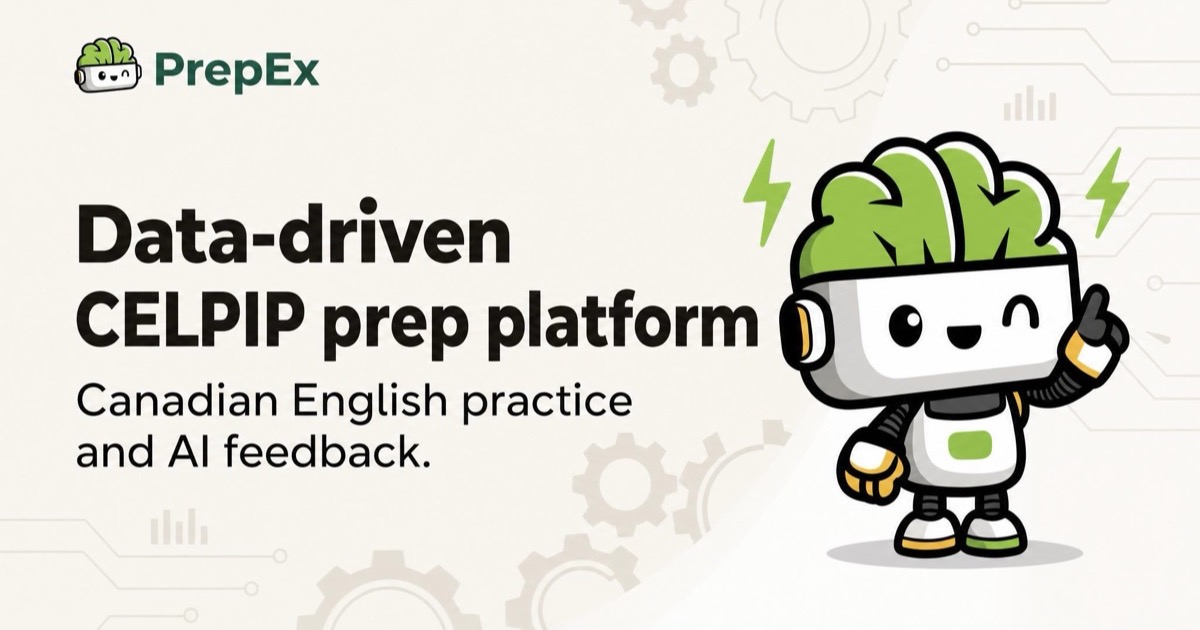 PrepEx

Data-driven CELPIP prep platform

Canadian English practice and AI feedback.